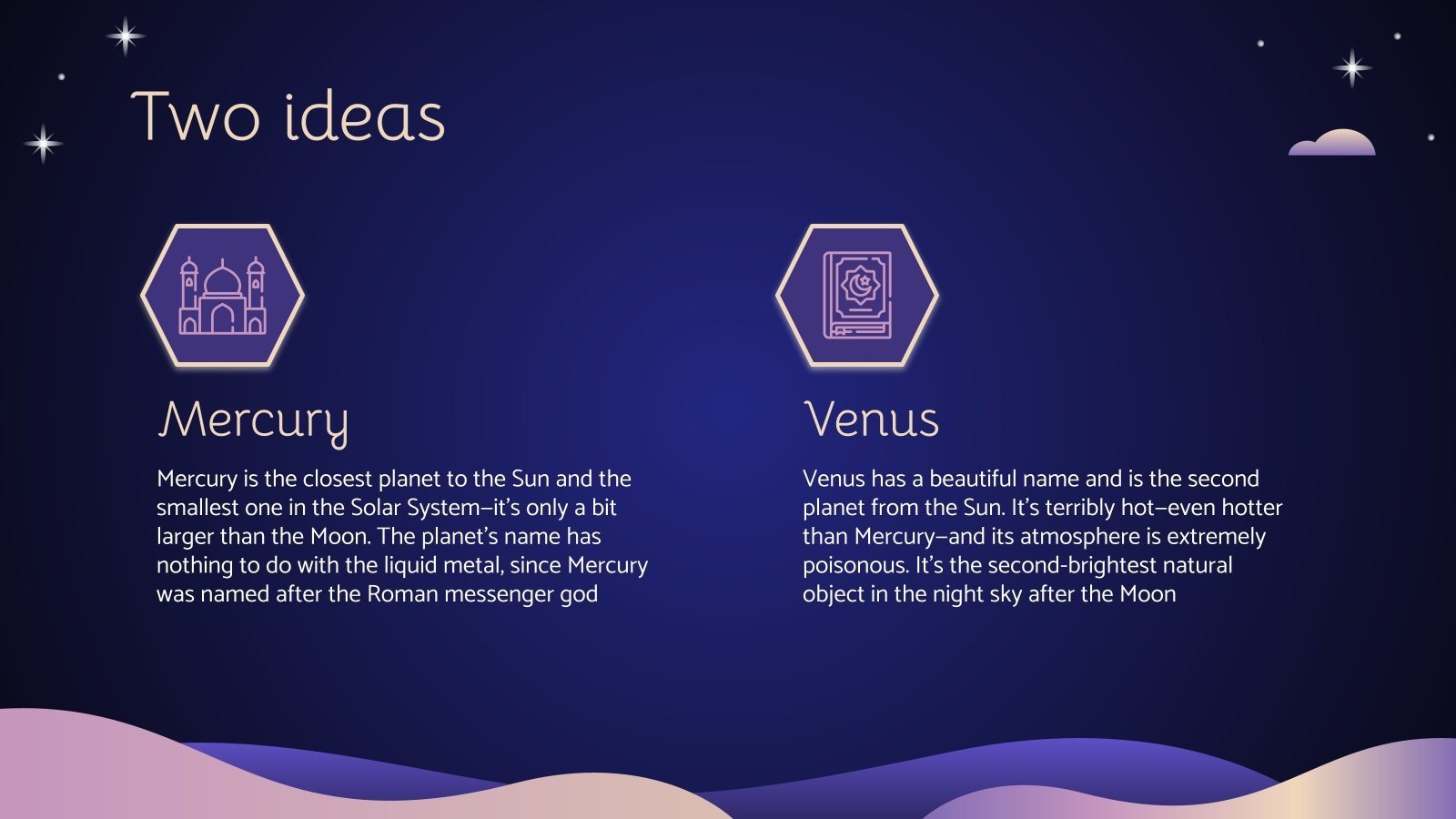 Two ideas

Mercury

Mercury is the closest planet to the Sun and the smallest one in the Solar System—it's only a bit larger than the Moon. The planet's name has nothing to do with the liquid metal, since Mercury was named after the Roman messenger god

Venus

Venus has a beautiful name and is the second planet from the Sun. It's terribly hot—even hotter than Mercury—and its atmosphere is extremely poisonous. It's the second-brightest natural object in the night sky after the Moon